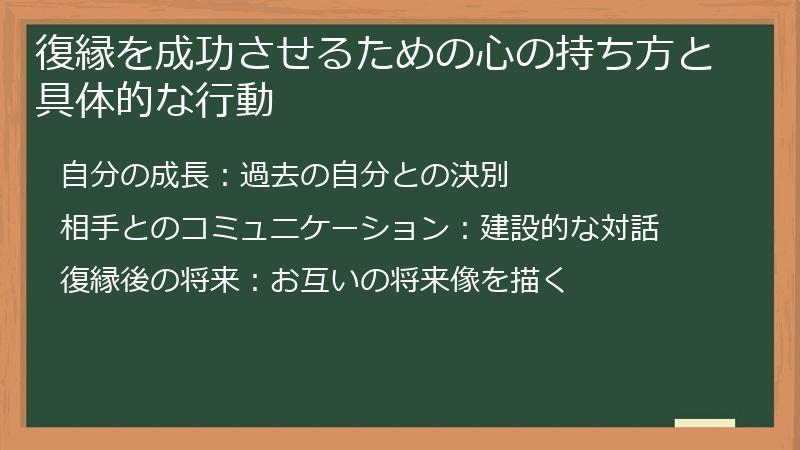 復縁を成功させるための心の持ち方と具体的な行動

自分の成長：過去の自分との決別

相手とのコミュニケーション：建設的な対話

復縁後の将来：お互いの将来像を描く